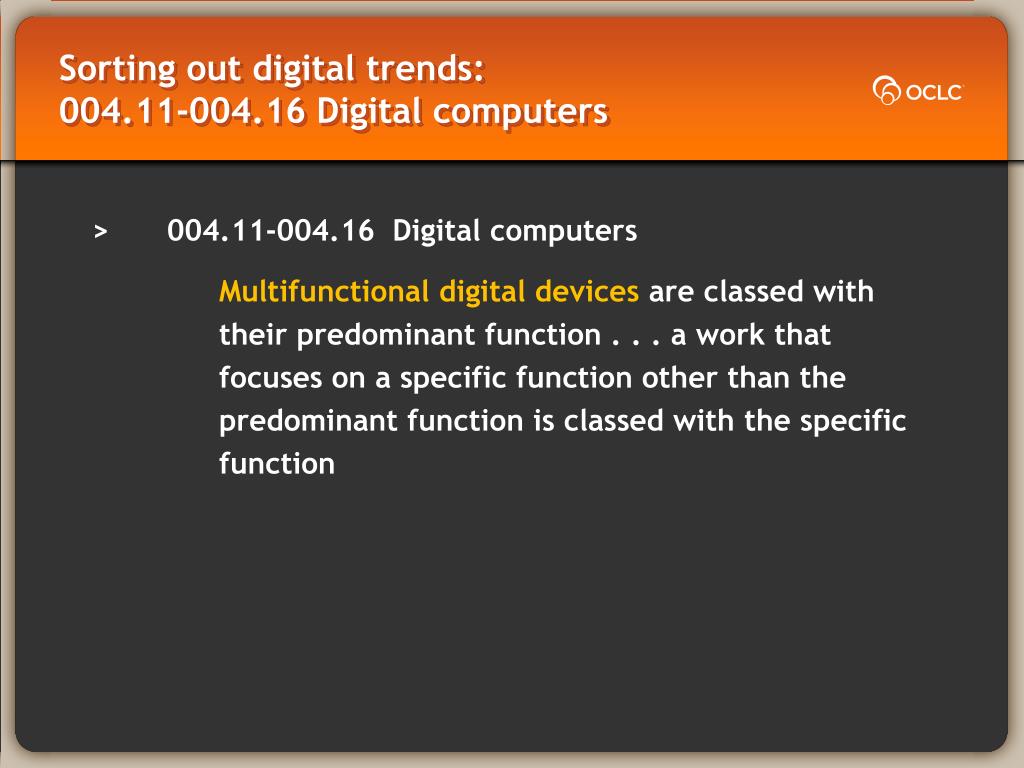 Sorting out digital trends:
004.11-004.16 Digital computers

OCLC

> 004.11-004.16 Digital computers

Multifunctional digital devices are classed with their predominant function . . . a work that focuses on a specific function other than the predominant function is classed with the specific function